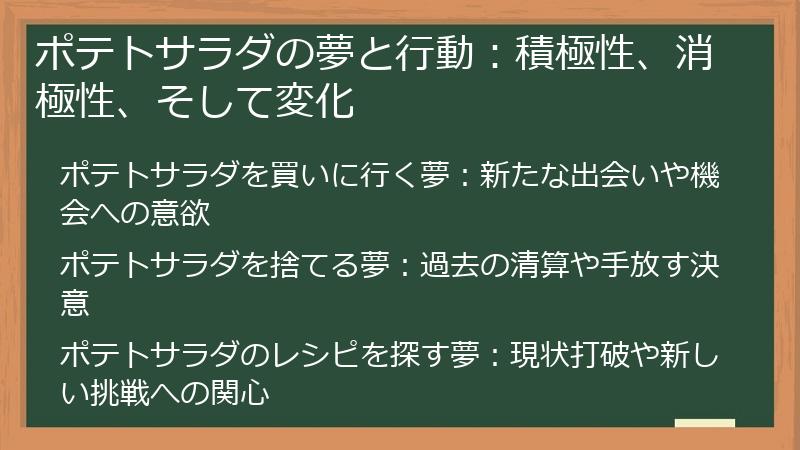 ポテトサラダの夢と行動：積極性、消極性、そして変化

ポテトサラダを買いに行く夢：新たな出会いや機会への意欲

ポテトサラダを捨てる夢：過去の清算や手放す決意

ポテトサラダのレシピを探す夢：現状打破や新しい挑戦への関心